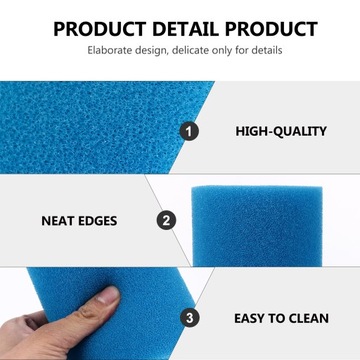 PRODUCT DETAIL PRODUCT
Elaborate design, delicate only for details

1 HIGH-QUALITY

NEAT EDGES 2

3 EASY TO CLEAN